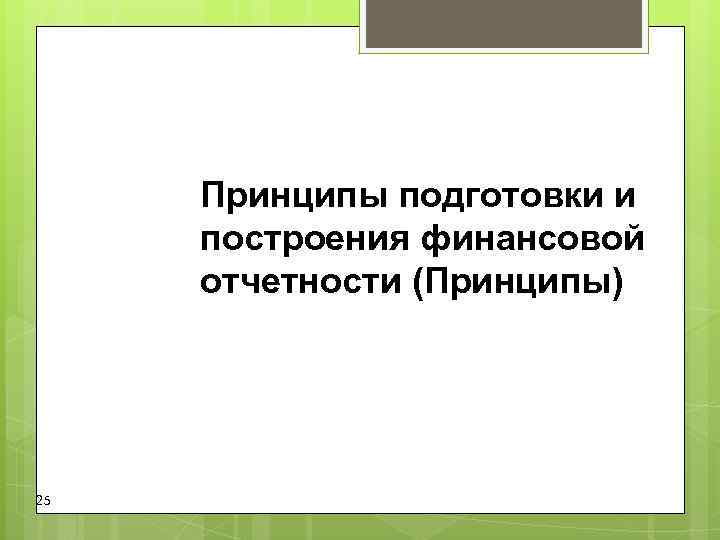 Принципы подготовки и построения финансовой отчетности (Принципы)

25